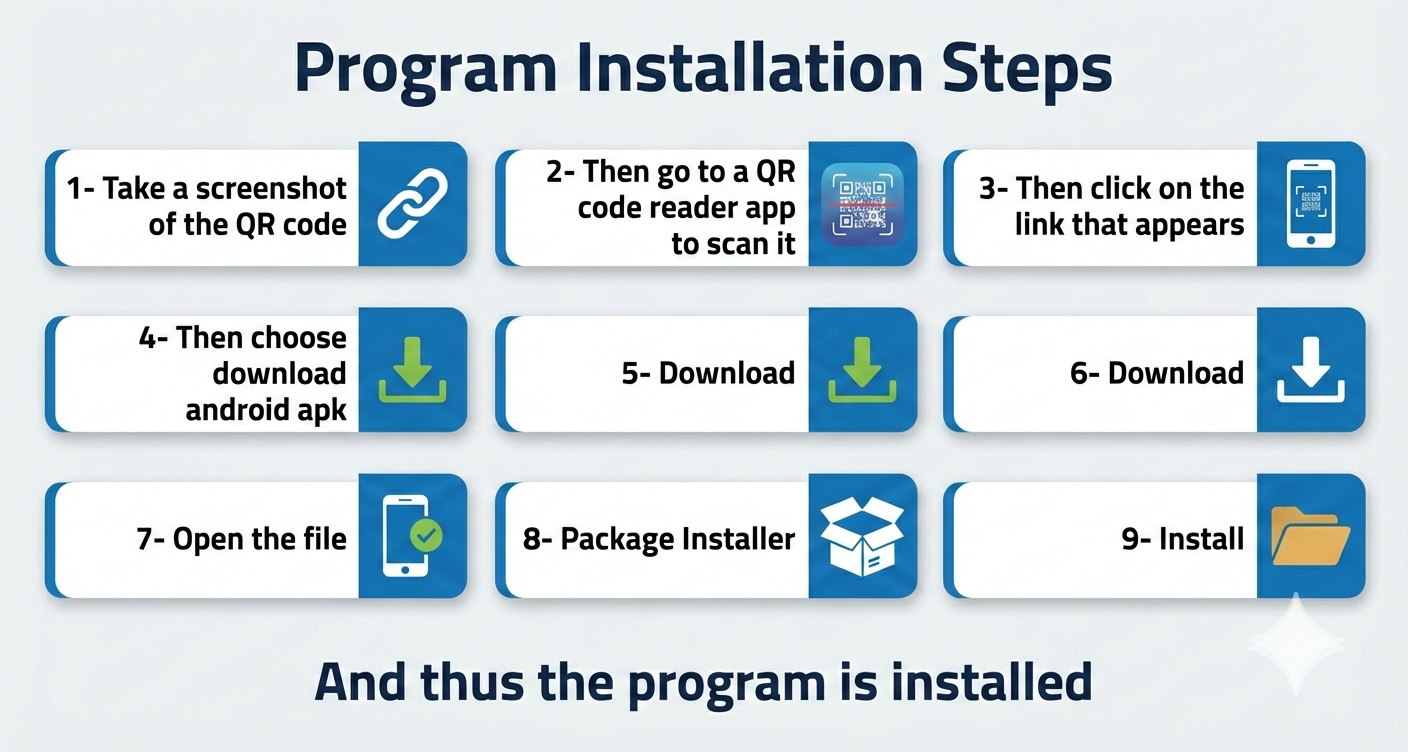 Program Installation Steps

1- Take a screenshot of the QR code

2- Then go to a QR code reader app to scan it

3- Then click on the link that appears

4- Then choose download android apk

5- Download

6- Download

7- Open the file

8- Package Installer

9- Install

And thus the program is installed